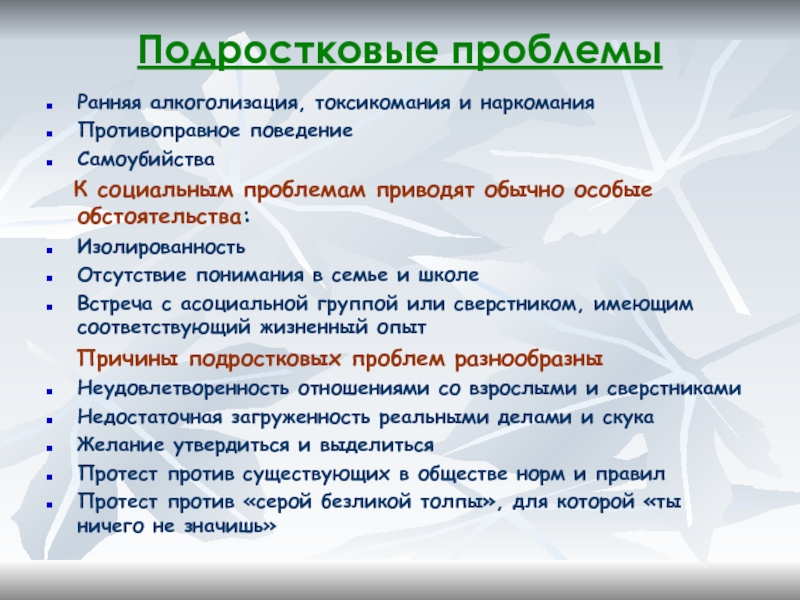 Подростковые проблемы

- Ранняя алкоголизация, токсикомания и наркомания
- Противоправное поведение
- Самоубийства

К социальным проблемам приводят обычно особые обстоятельства:

- Изолированность
- Отсутствие понимания в семье и школе
- Встреча с асоциальной группой или сверстником, имеющим соответствующий жизненный опыт

Причины подростковых проблем разнообразны

- Неудовлетворенность отношениями со взрослыми и сверстниками
- Недостаточная загруженность реальными делами и скука
- Желание утвердиться и выделиться
- Протест против существующих в обществе норм и правил
- Протест против «серой безликой толпы», для которой «ты ничего не значишь»